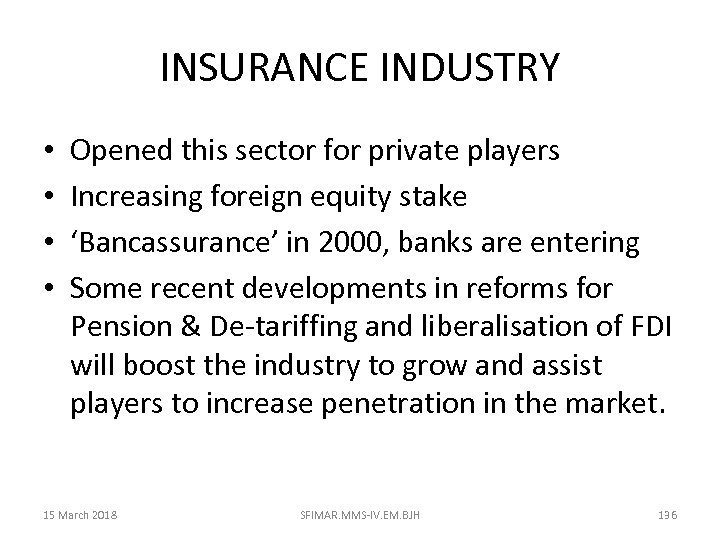 INSURANCE INDUSTRY

• Opened this sector for private players
• Increasing foreign equity stake
• ‘Bancassurance’ in 2000, banks are entering
• Some recent developments in reforms for Pension & De-tariffing and liberalisation of FDI will boost the industry to grow and assist players to increase penetration in the market.

15 March 2018 SFIMAR.MMS-IV.EM.BJH 136